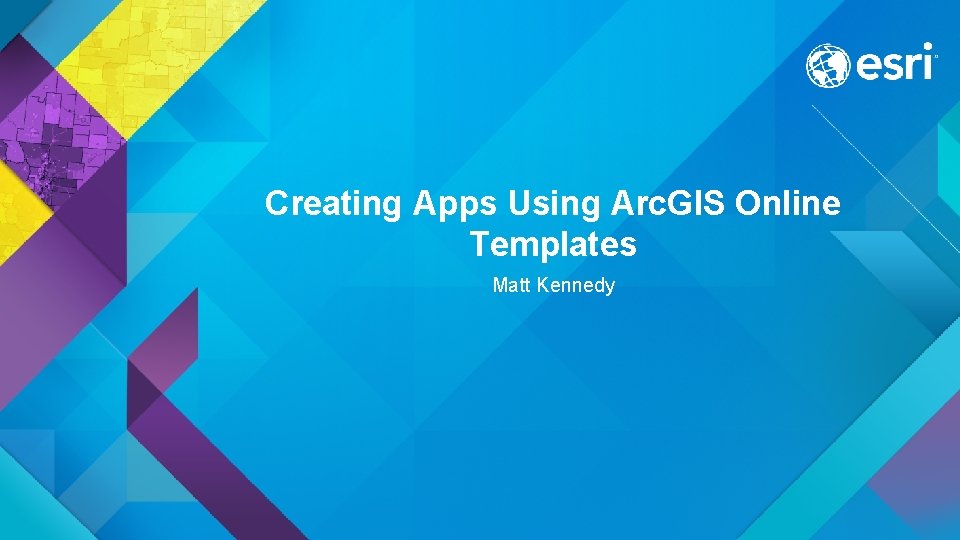 esri

Creating Apps Using ArcGIS Online Templates

Matt Kennedy